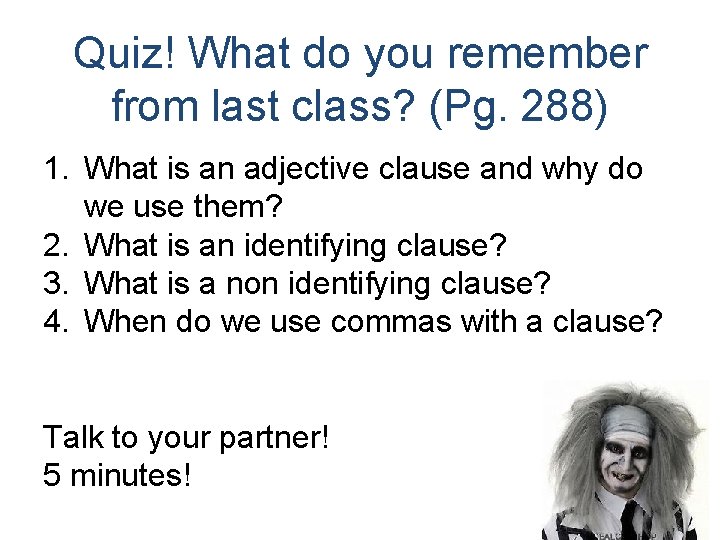 Quiz! What do you remember from last class? (Pg. 288)

1. What is an adjective clause and why do we use them?
2. What is an identifying clause?
3. What is a non identifying clause?
4. When do we use commas with a clause?

Talk to your partner!
5 minutes!